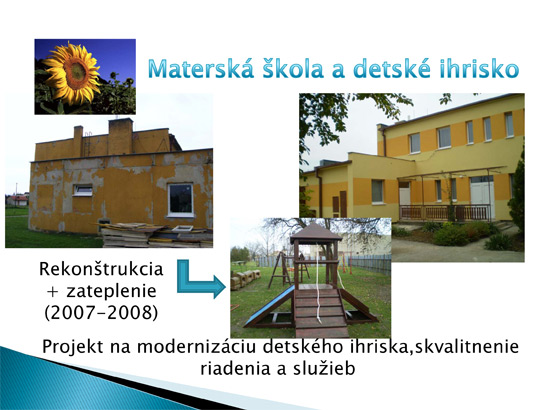 Materská škola a detské ihrisko

Rekonštrukcia + zateplenie (2007-2008)

Projekt na modernizáciu detského ihriska,skvalitnenie riadenia a služieb